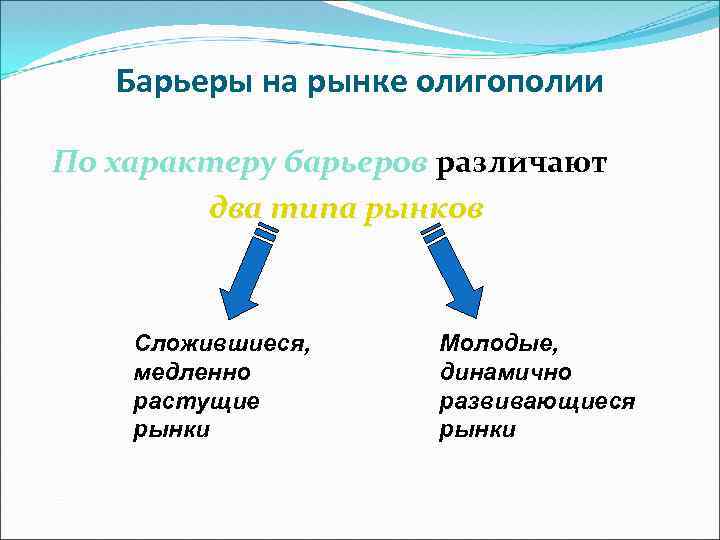 Барьеры на рынке олигополии

По характеру барьеров различают два типа рынков

Сложившиеся, медленно растущие рынки

Молодые, динамично развивающиеся рынки